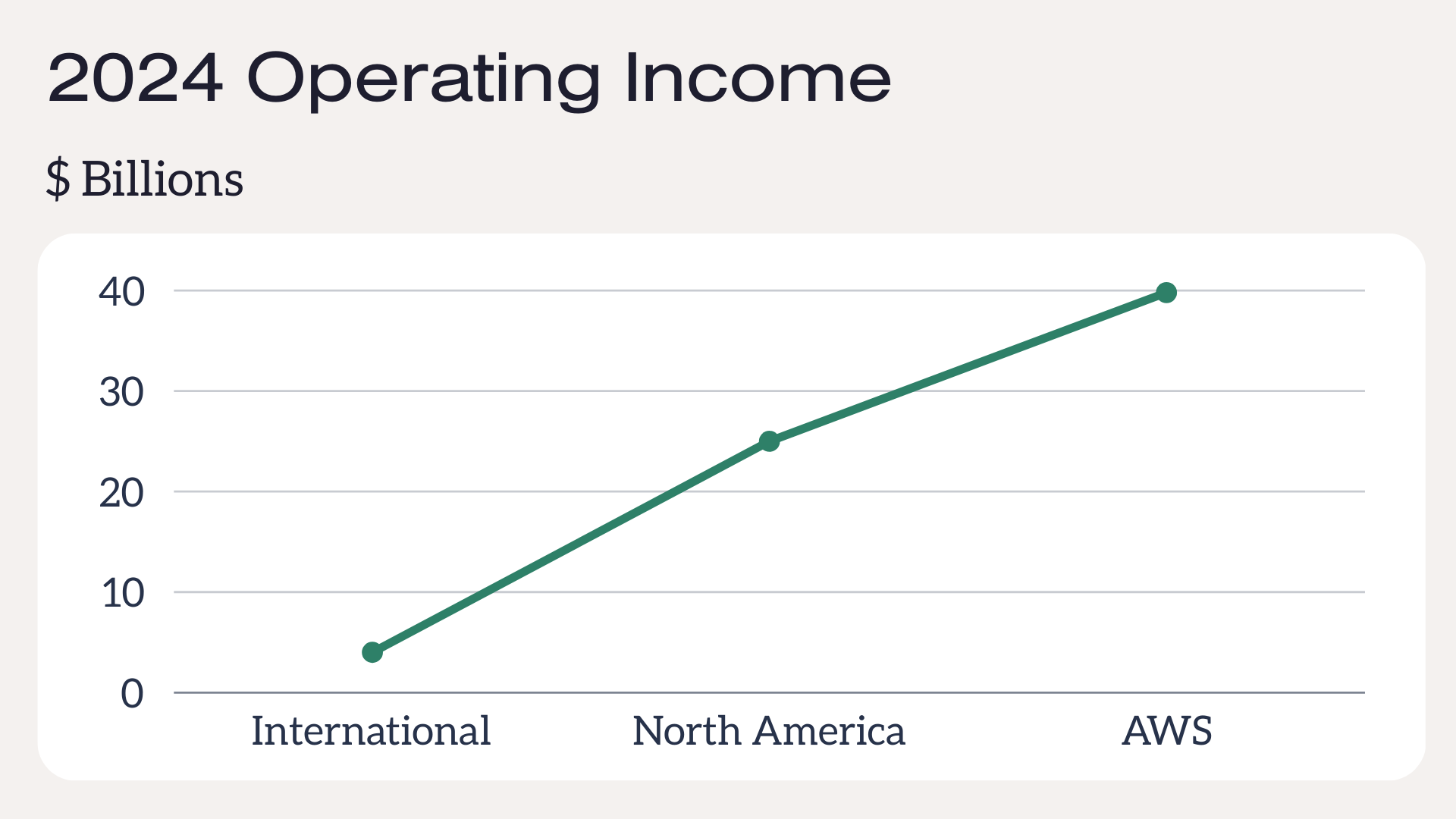 2024 Operating Income

$ Billions

40
30
20
10
0

International
North America
AWS